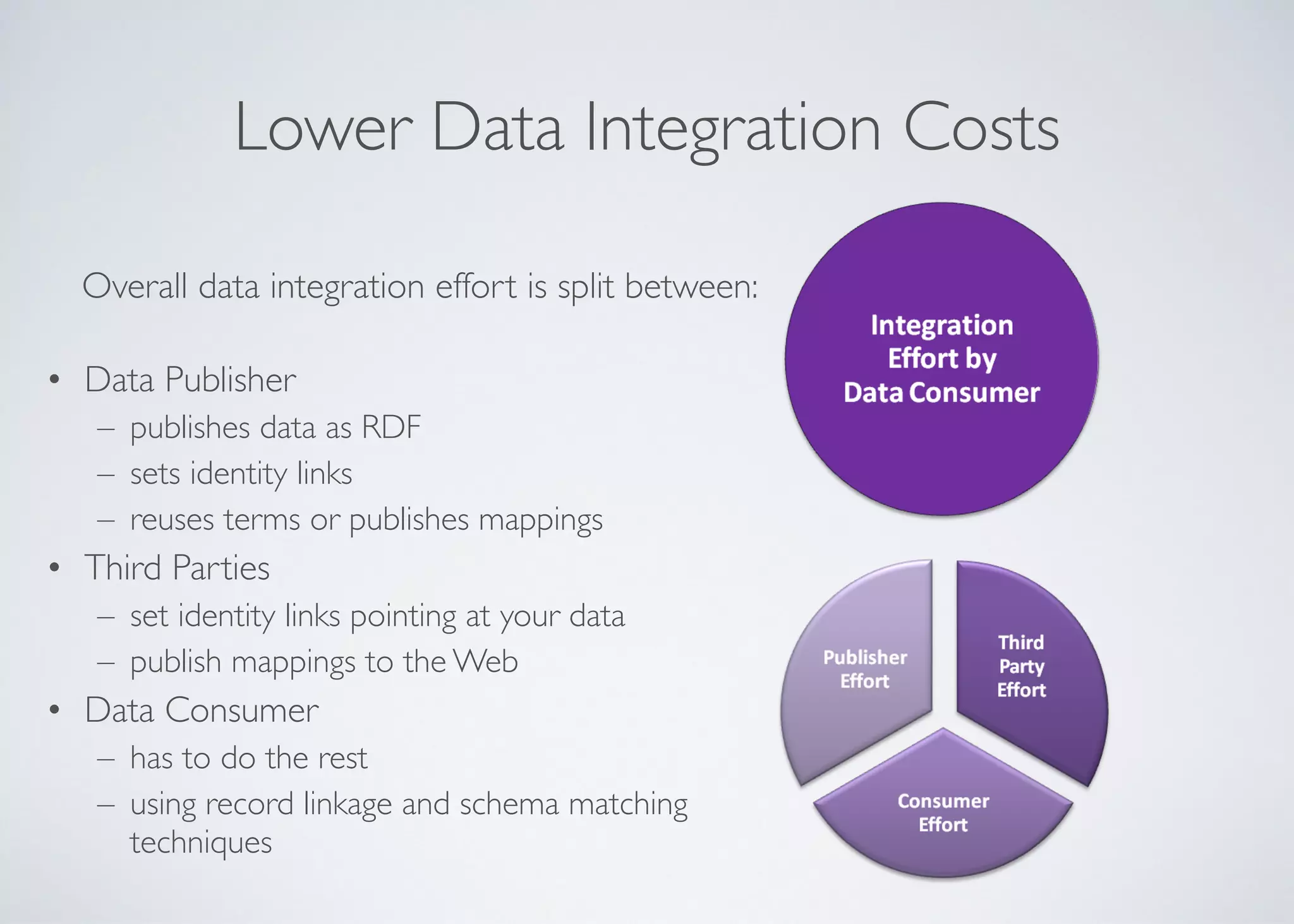 Lower Data Integration Costs

Overall data integration effort is split between:

• Data Publisher
– publishes data as RDF
– sets identity links
– reuses terms or publishes mappings
• Third Parties
– set identity links pointing at your data
– publish mappings to the Web
• Data Consumer
– has to do the rest
– using record linkage and schema matching techniques

Integration Effort by Data Consumer

Publisher Effort

Third Party Effort

Consumer Effort